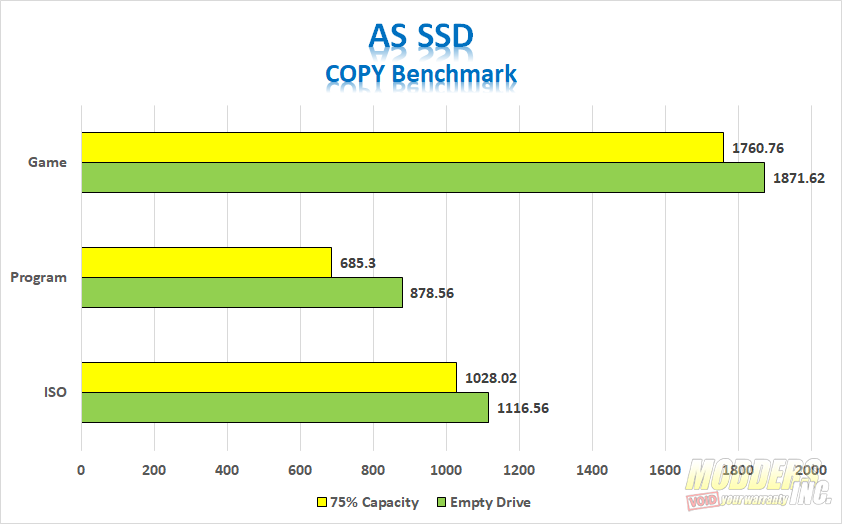 AS SSD
COPY Benchmark

Game
1760.76
1871.62

Program
685.3
878.56

ISO
1028.02
1116.56

0 200 400 600 800 1000 1200 1400 1600 1800 2000

75% Capacity
Empty Drive

MODDERS INC.
VOID your warranty